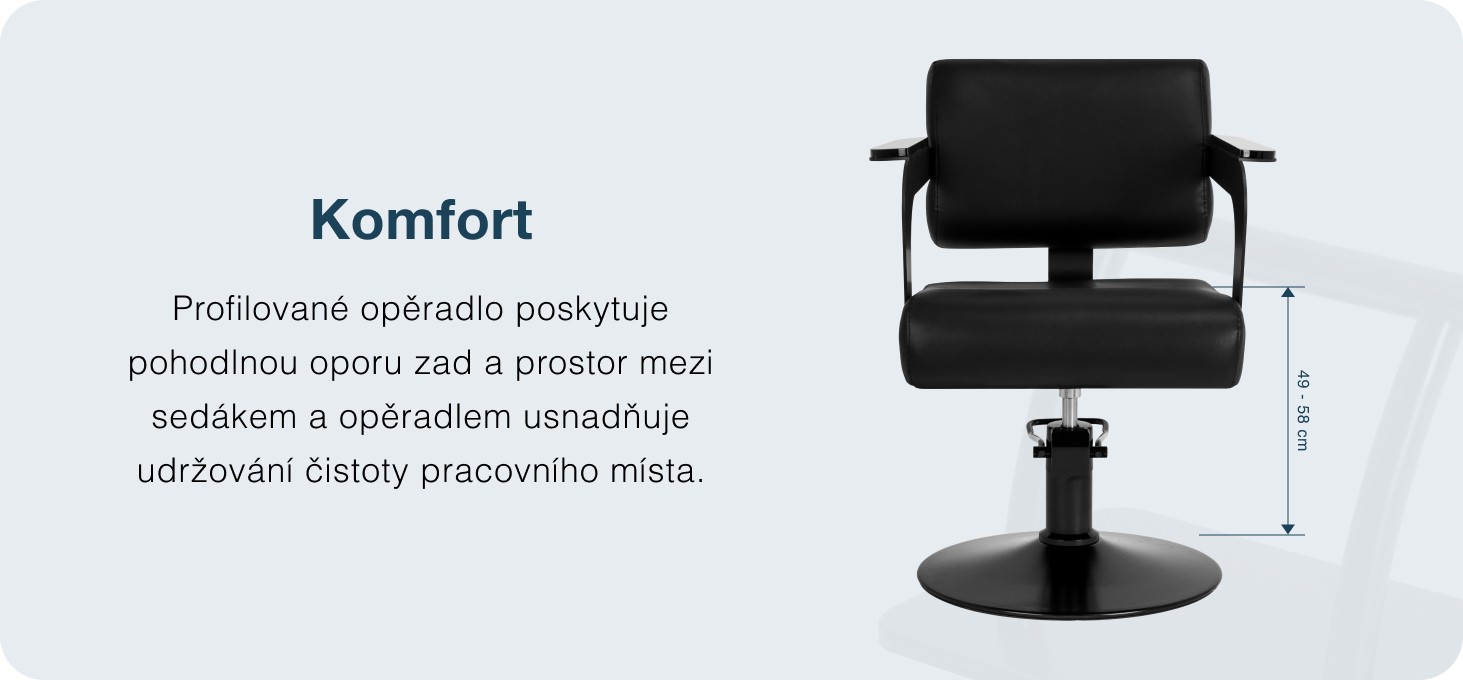 Komfort

Profilované opěradlo poskytuje pohodlnou oporu zad a prostor mezi sedákem a opěradlem usnadňuje udržování čistoty pracovního místa.

49 - 58 cm